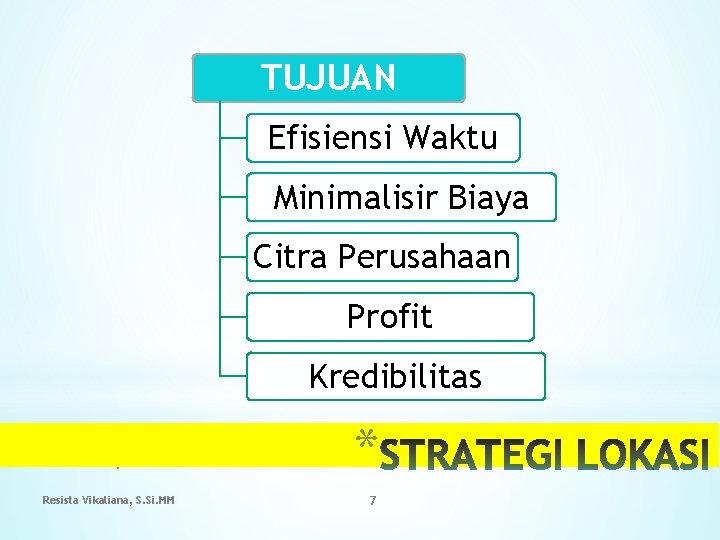 TUJUAN

Efisiensi Waktu

Minimalisir Biaya

Citra Perusahaan

Profit

Kredibilitas

*STRATEGI LOKASI

Resista Vikaliana, S.Si.MM

7